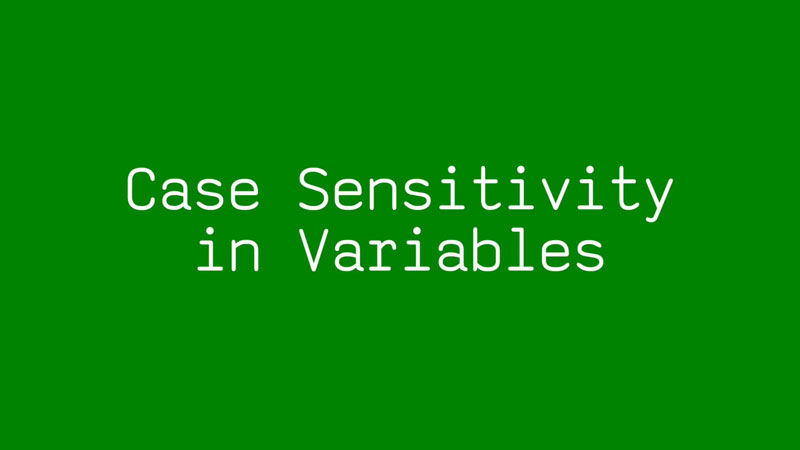 Case Sensitivity in Variables